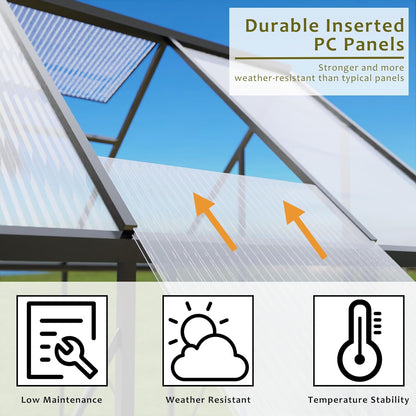 Durable Inserted PC Panels

Stronger and more weather-resistant than typical panels

Low Maintenance

Weather Resistant

Temperature Stability